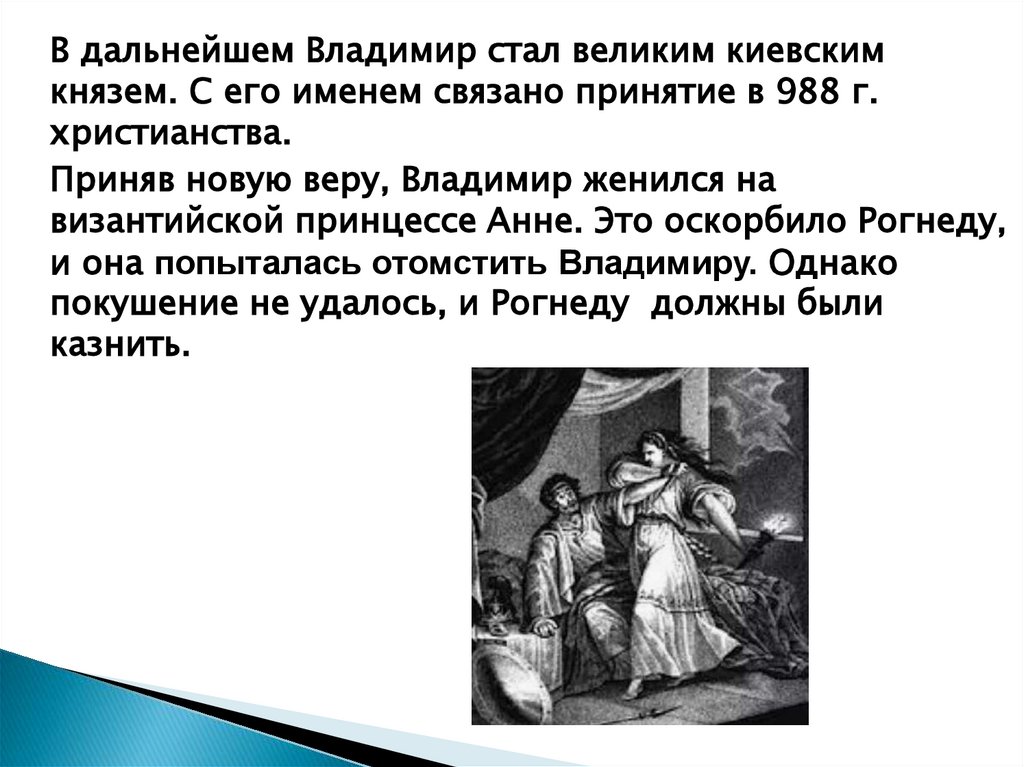 В дальнейшем Владимир стал великим киевским князем. С его именем связано принятие в 988 г. христианства.

Приняв новую веру, Владимир женился на византийской принцессе Анне. Это оскорбило Рогнеду, и она попыталась отомстить Владимиру. Однако покушение не удалось, и Рогнеду должны были казнить.